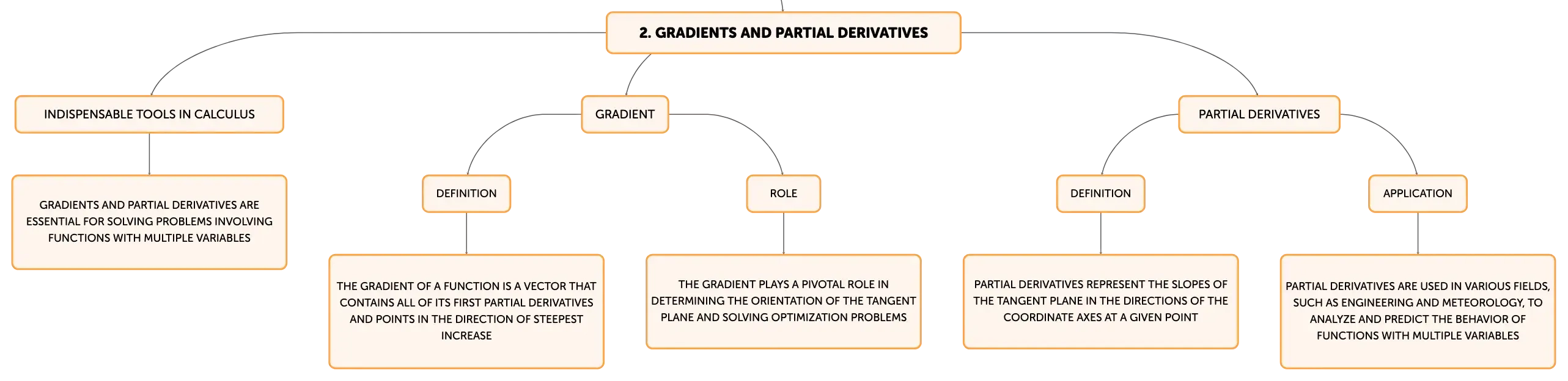 2. GRADIENTS AND PARTIAL DERIVATIVES

INDISPENSABLE TOOLS IN CALCULUS

GRADIENTS AND PARTIAL DERIVATIVES ARE ESSENTIAL FOR SOLVING PROBLEMS INVOLVING FUNCTIONS WITH MULTIPLE VARIABLES

GRADIENT

DEFINITION

THE GRADIENT OF A FUNCTION IS A VECTOR THAT CONTAINS ALL OF ITS FIRST PARTIAL DERIVATIVES AND POINTS IN THE DIRECTION OF STEEPEST INCREASE

ROLE

THE GRADIENT PLAYS A PIVOTAL ROLE IN DETERMINING THE ORIENTATION OF THE TANGENT PLANE AND SOLVING OPTIMIZATION PROBLEMS

PARTIAL DERIVATIVES

DEFINITION

PARTIAL DERIVATIVES REPRESENT THE SLOPES OF THE TANGENT PLANE IN THE DIRECTIONS OF THE COORDINATE AXES AT A GIVEN POINT

APPLICATION

PARTIAL DERIVATIVES ARE USED IN VARIOUS FIELDS, SUCH AS ENGINEERING AND METEOROLOGY, TO ANALYZE AND PREDICT THE BEHAVIOR OF FUNCTIONS WITH MULTIPLE VARIABLES